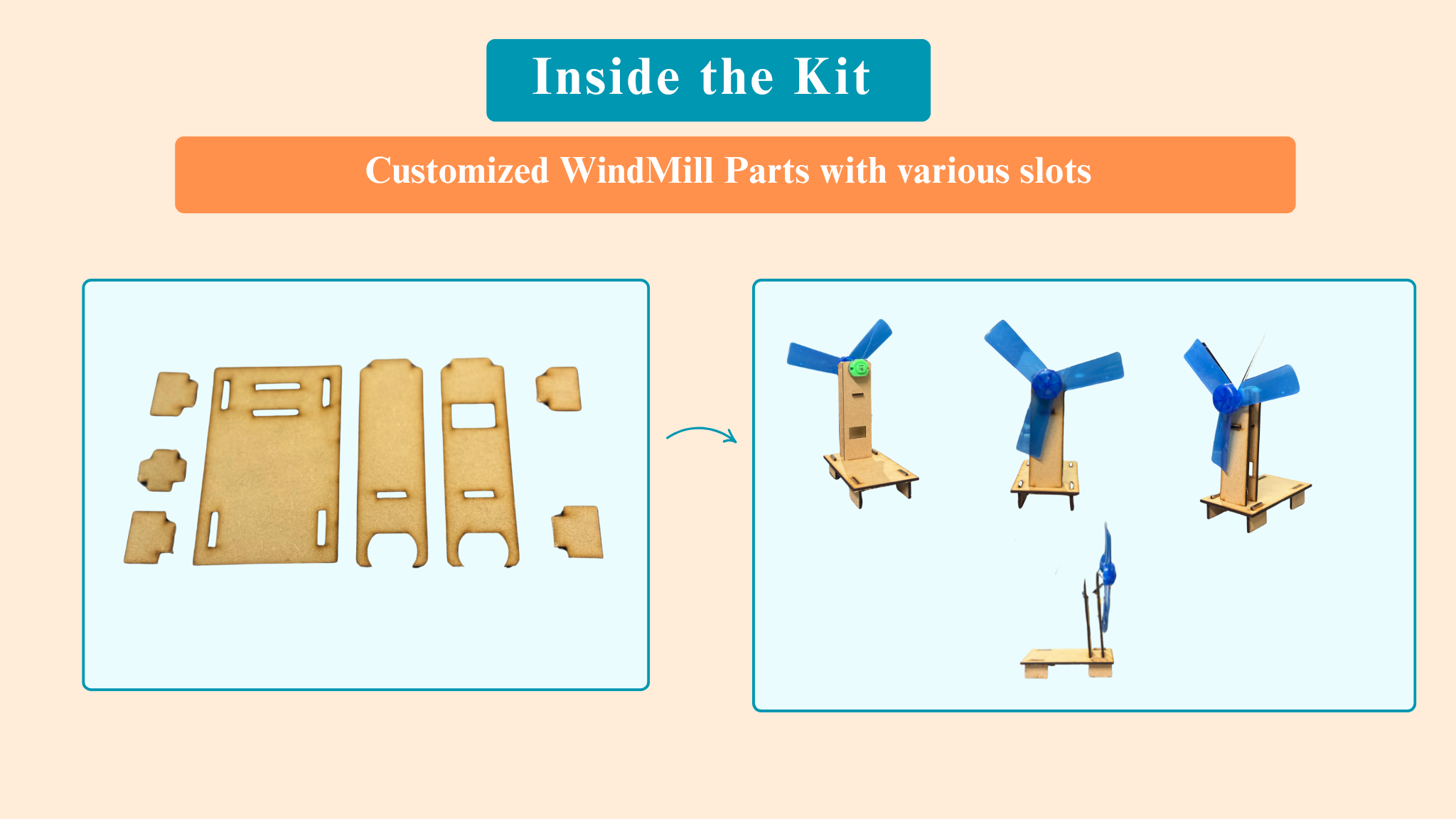 Inside the Kit

Customized WindMill Parts with various slots